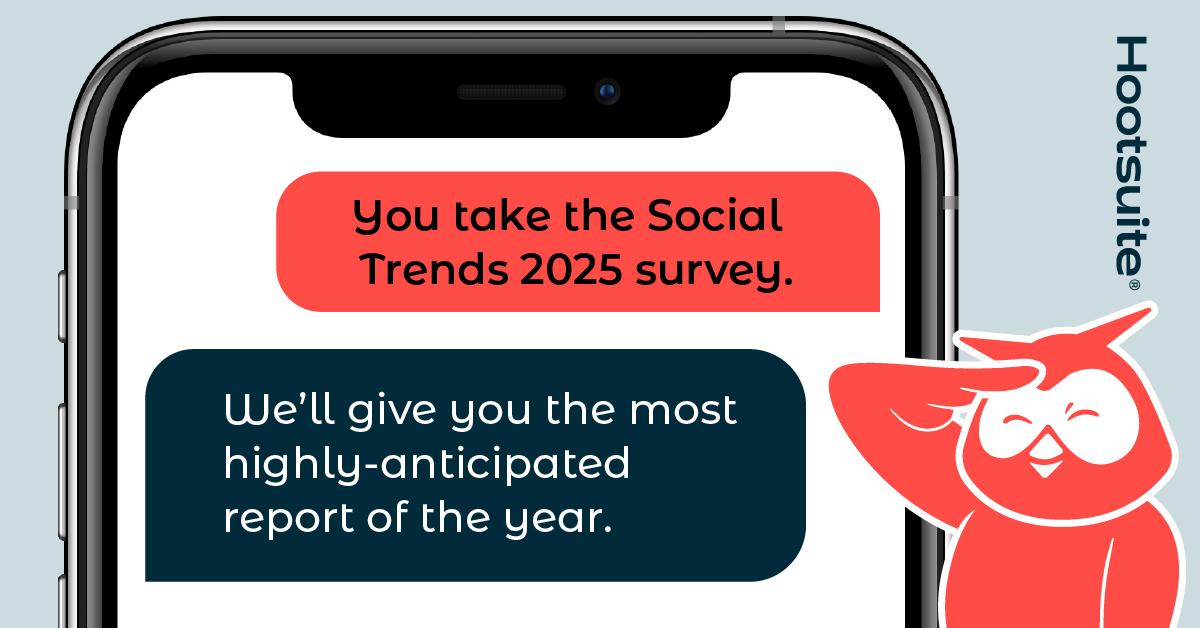 You take the Social Trends 2025 survey.

We'll give you the most highly-anticipated report of the year.

Hootsuite®